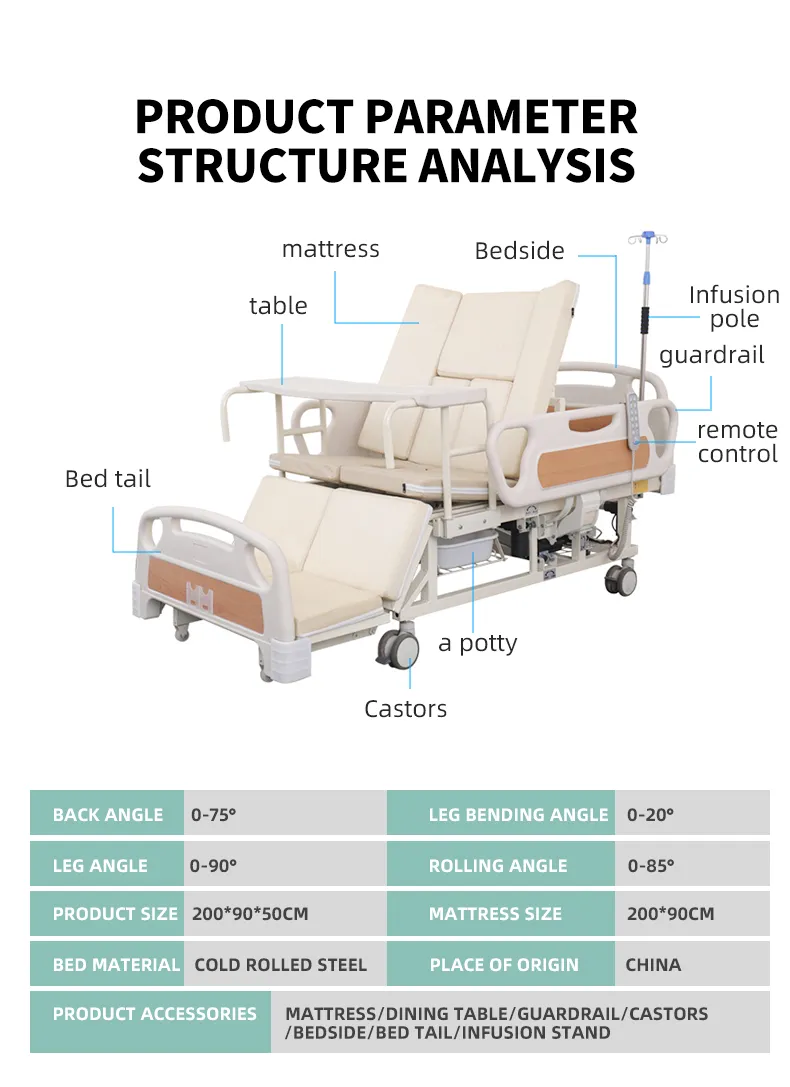 PRODUCT PARAMETER
STRUCTURE ANALYSIS

mattress

Bedside

table

Infusion pole

guardrail

remote control

Bed tail

a potty

Castors

| BACK ANGLE | 0-75° | LEG BENDING ANGLE | 0-20° |
|---|---|---|---|
| LEG ANGLE | 0-90° | ROLLING ANGLE | 0-85° |
| PRODUCT SIZE | 200*90*50CM | MATTRESS SIZE | 200*90CM |
| BED MATERIAL | COLD ROLLED STEEL | PLACE OF ORIGIN | CHINA |
| PRODUCT ACCESSORIES | MATTRESS/DINING TABLE/GUARDRAIL/CASTORS /BEDSIDE/BED TAIL/INFUSION STAND | | |